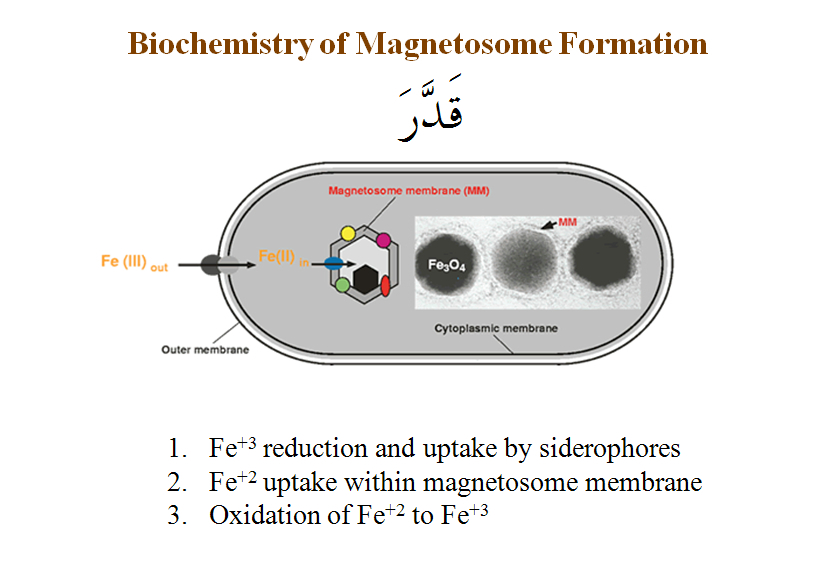 Biochemistry of Magnetosome Formation

قَدَّرَ

Magnetosome membrane (MM)

MM

Fe (III) $_{out}$

Fe(II) $_{in}$

$Fe_3O_4$

Cytoplasmic membrane

Outer membrane

1. $Fe^{+3}$ reduction and uptake by siderophores
2. $Fe^{+2}$ uptake within magnetosome membrane
3. Oxidation of $Fe^{+2}$ to $Fe^{+3}$